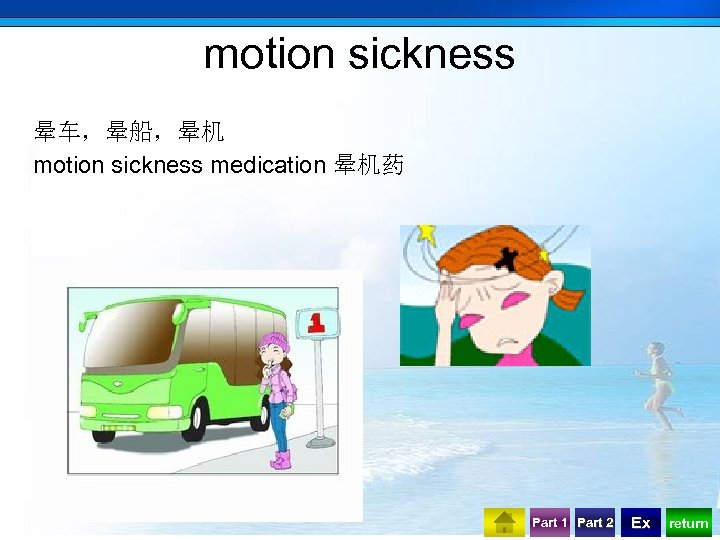 motion sickness

晕车，晕船，晕机
motion sickness medication 晕机药

1

Part 1 Part 2 Ex return